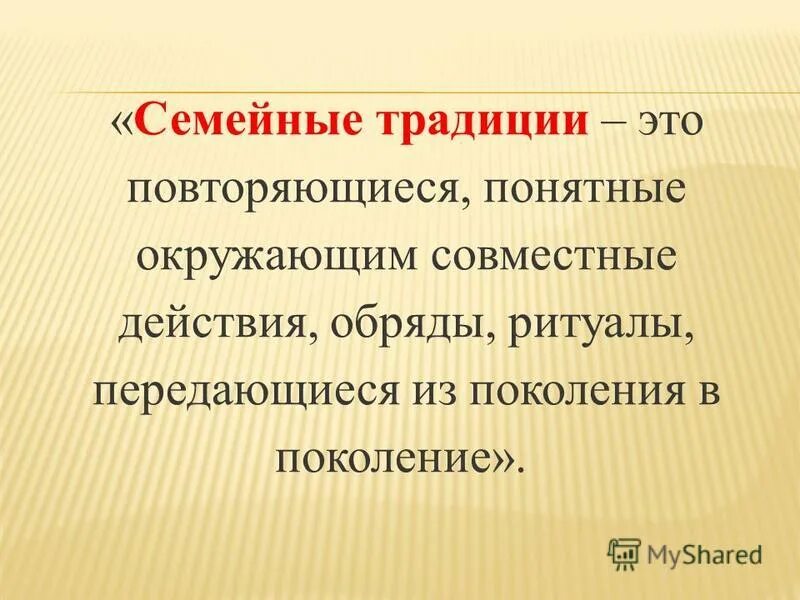 «Семейные традиции – это повторяющиеся, понятные окружающим совместные действия, обряды, ритуалы, передающиеся из поколения в поколение».

MyShared